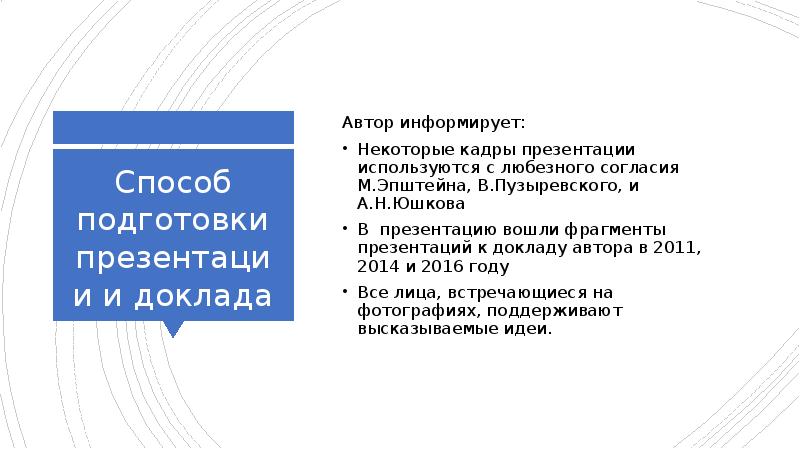 Способ подготовки презентаци и и доклада

Автор информирует:

• Некоторые кадры презентации используются с любезного согласия М.Эпштейна, В.Пузыревского, и А.Н.Юшкова

• В презентацию вошли фрагменты презентаций к докладу автора в 2011, 2014 и 2016 году

• Все лица, встречающиеся на фотографиях, поддерживают высказываемые идеи.